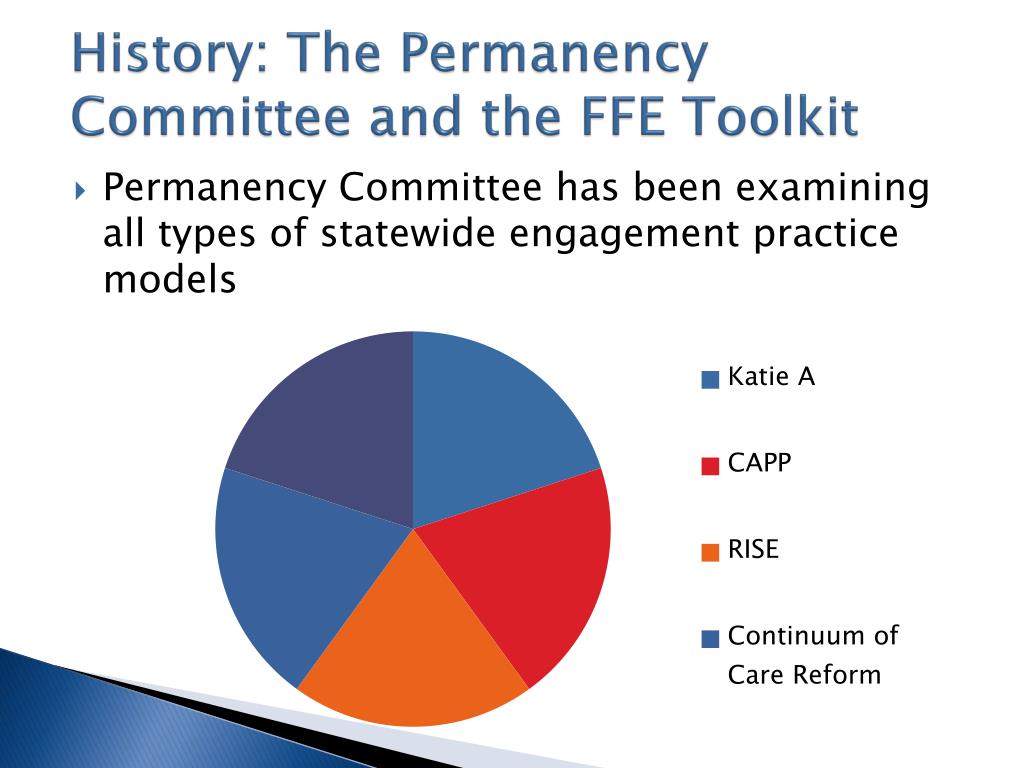 History: The Permanency Committee and the FFE Toolkit

Permanency Committee has been examining all types of statewide engagement practice models

Katie A

CAPP

RISE

Continuum of Care Reform